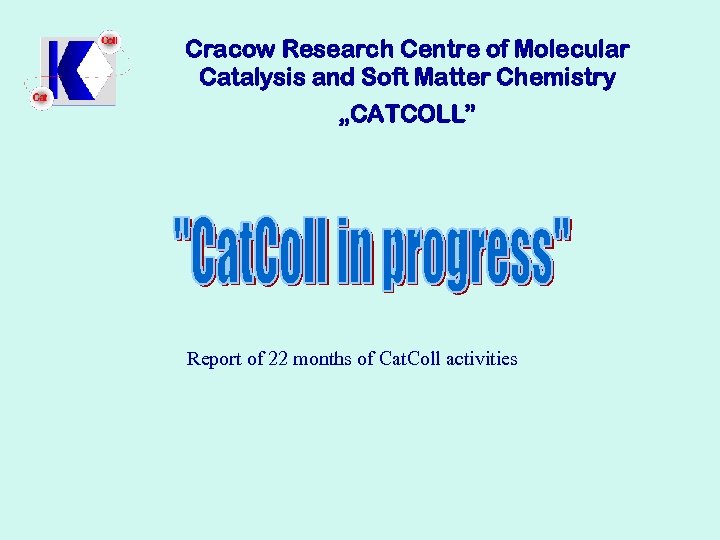 Coll

Cat

Cracow Research Centre of Molecular Catalysis and Soft Matter Chemistry

„CATCOLL”

"CatColl in progress"

Report of 22 months of CatColl activities